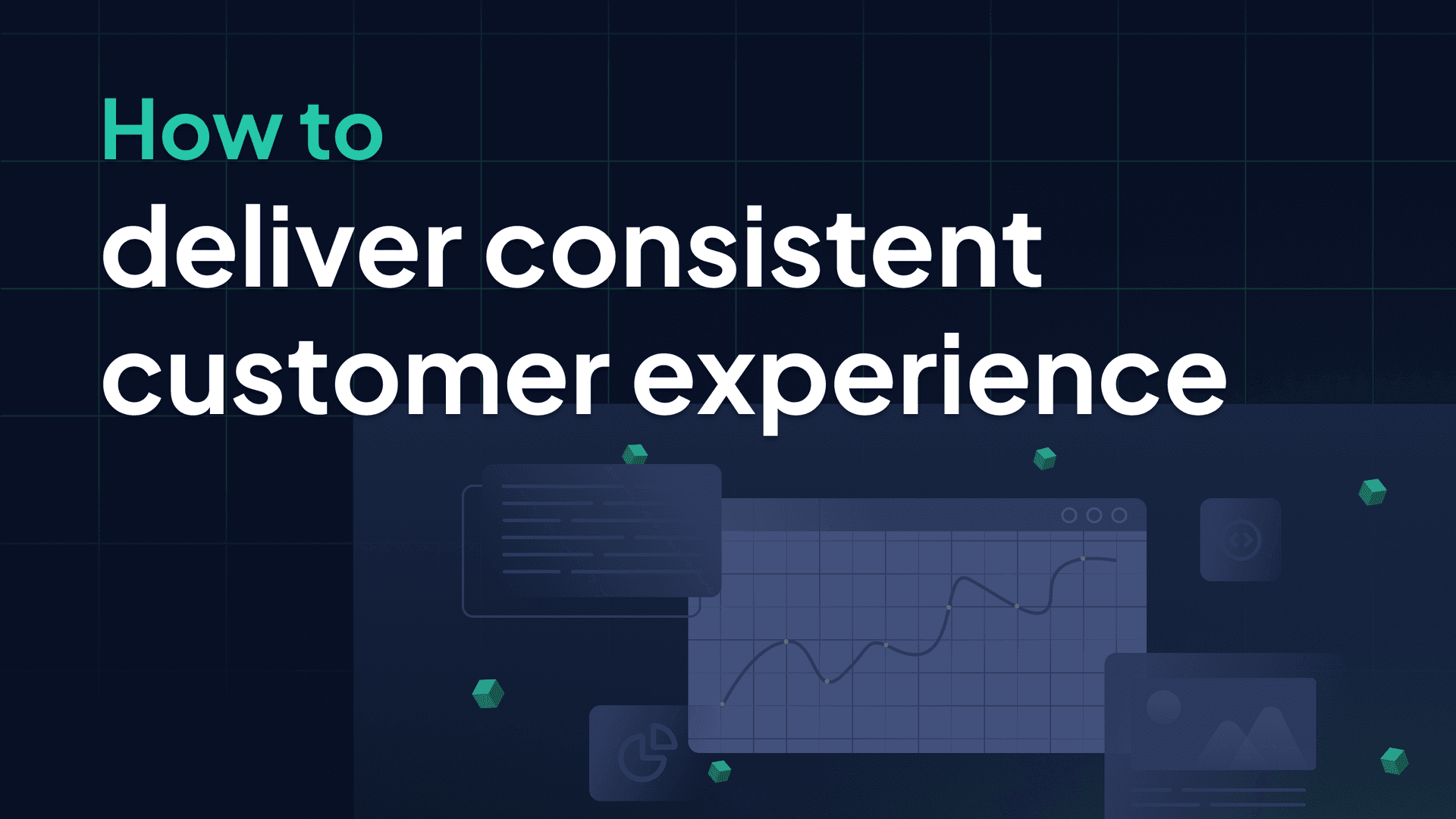 How to

deliver consistent customer experience